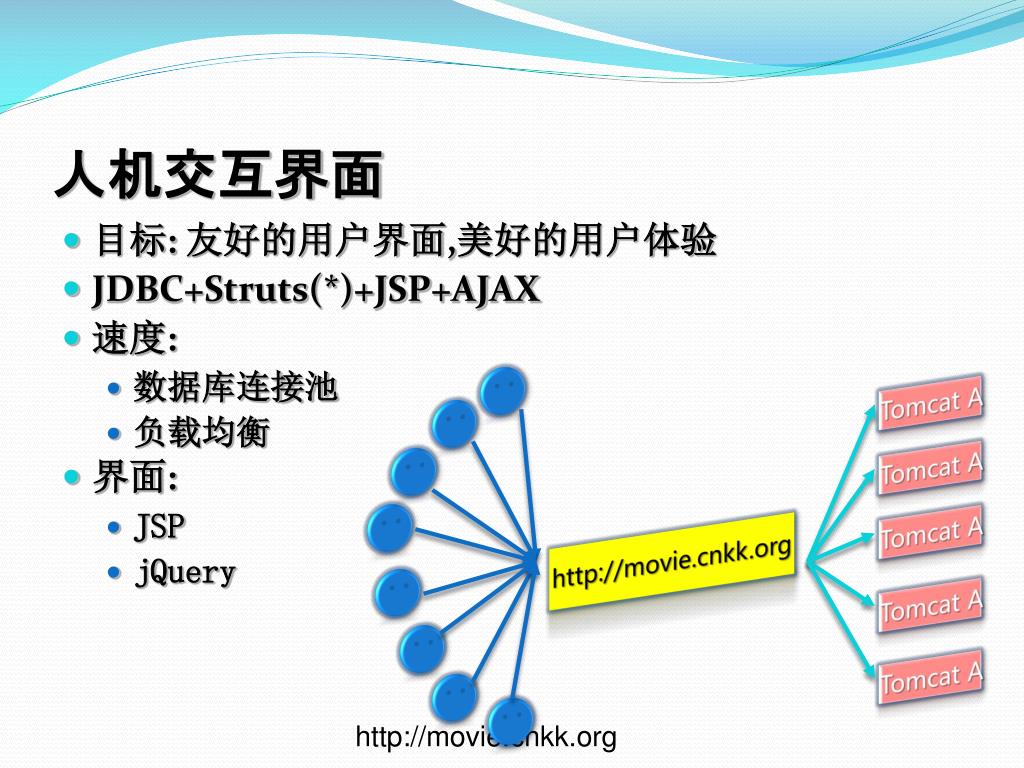 人机交互界面

目标: 友好的用户界面,美好的用户体验

JDBC+Struts(*)+JSP+AJAX

速度:

数据库连接池

负载均衡

界面:

JSP

jQuery

http://movie.cnkk.org

Tomcat A

Tomcat A

Tomcat A

Tomcat A

Tomcat A

http://movie.cnkk.org